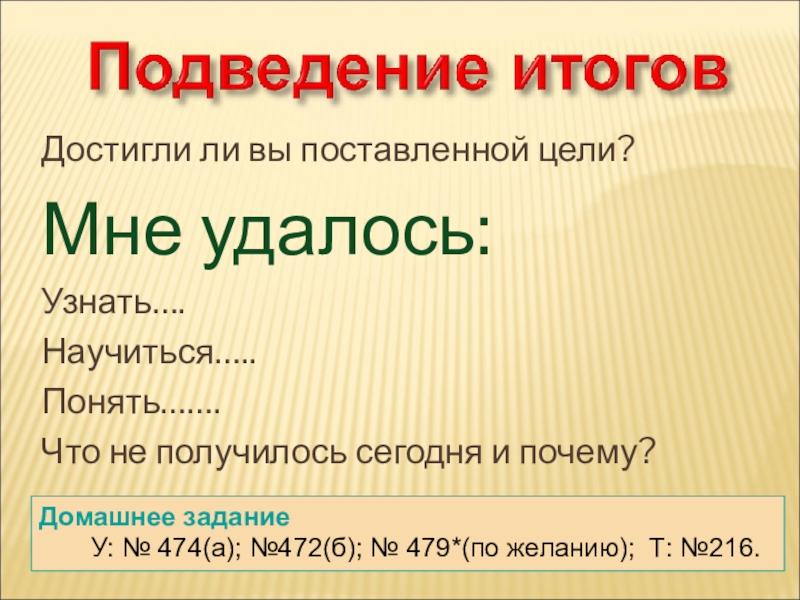 Подведение итогов

Достигли ли вы поставленной цели?

Мне удалось:

Узнать….

Научиться…..

Понять…….

Что не получилось сегодня и почему?

Домашнее задание
У: № 474(а); №472(б); № 479*(по желанию); Т: №216.